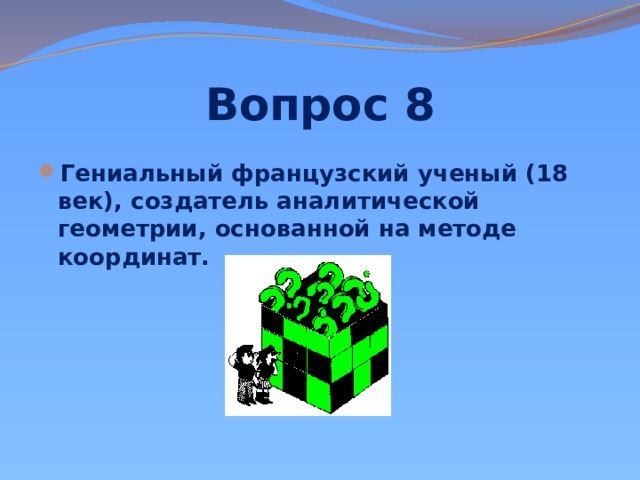 Вопрос 8

Гениальный французский ученый (18 век), создатель аналитической геометрии, основанной на методе координат.